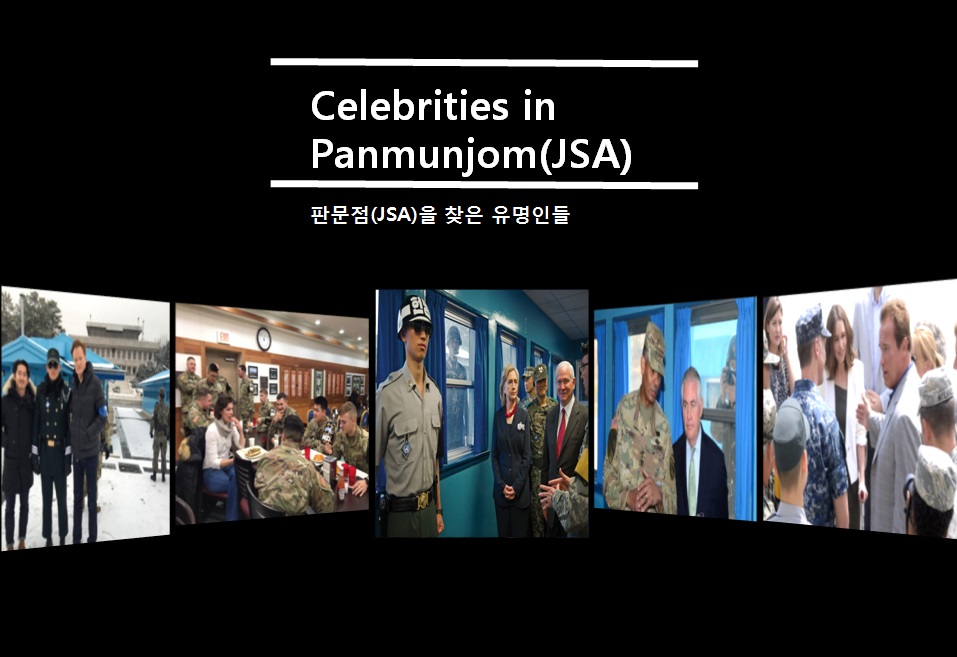 Celebrities in Panmunjom(JSA)

판문점(JSA)을 찾은 유명인들